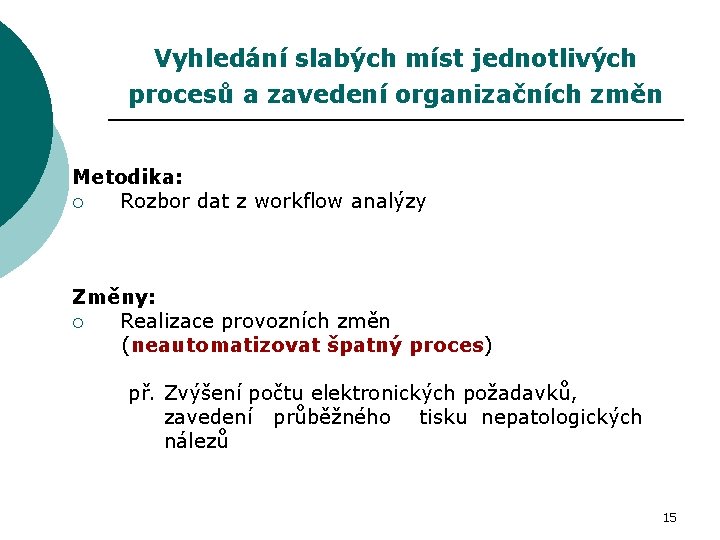 Vyhledání slabých míst jednotlivých procesů a zavedení organizačních změn

Metodika:
○ Rozbor dat z workflow analýzy

Změny:
○ Realizace provozních změn (neautomatizovat špatný proces)

př. Zvýšení počtu elektronických požadavků, zavedení průběžného tisku nepatologických nálezů

15